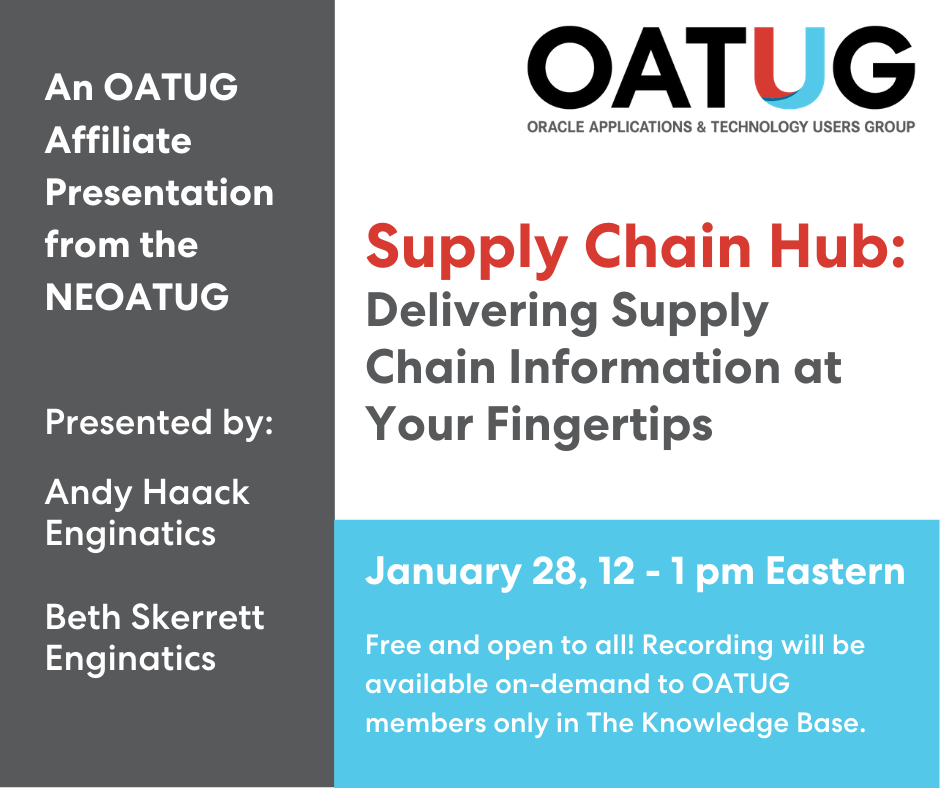 An OATUG Affiliate Presentation from the NEOATUG

Presented by:

Andy Haack
Enginatics

Beth Skerrett
Enginatics

OATUG
ORACLE APPLICATIONS & TECHNOLOGY USERS GROUP

Supply Chain Hub:
Delivering Supply Chain Information at Your Fingertips

January 28, 12 - 1 pm Eastern

Free and open to all! Recording will be available on-demand to OATUG members only in The Knowledge Base.